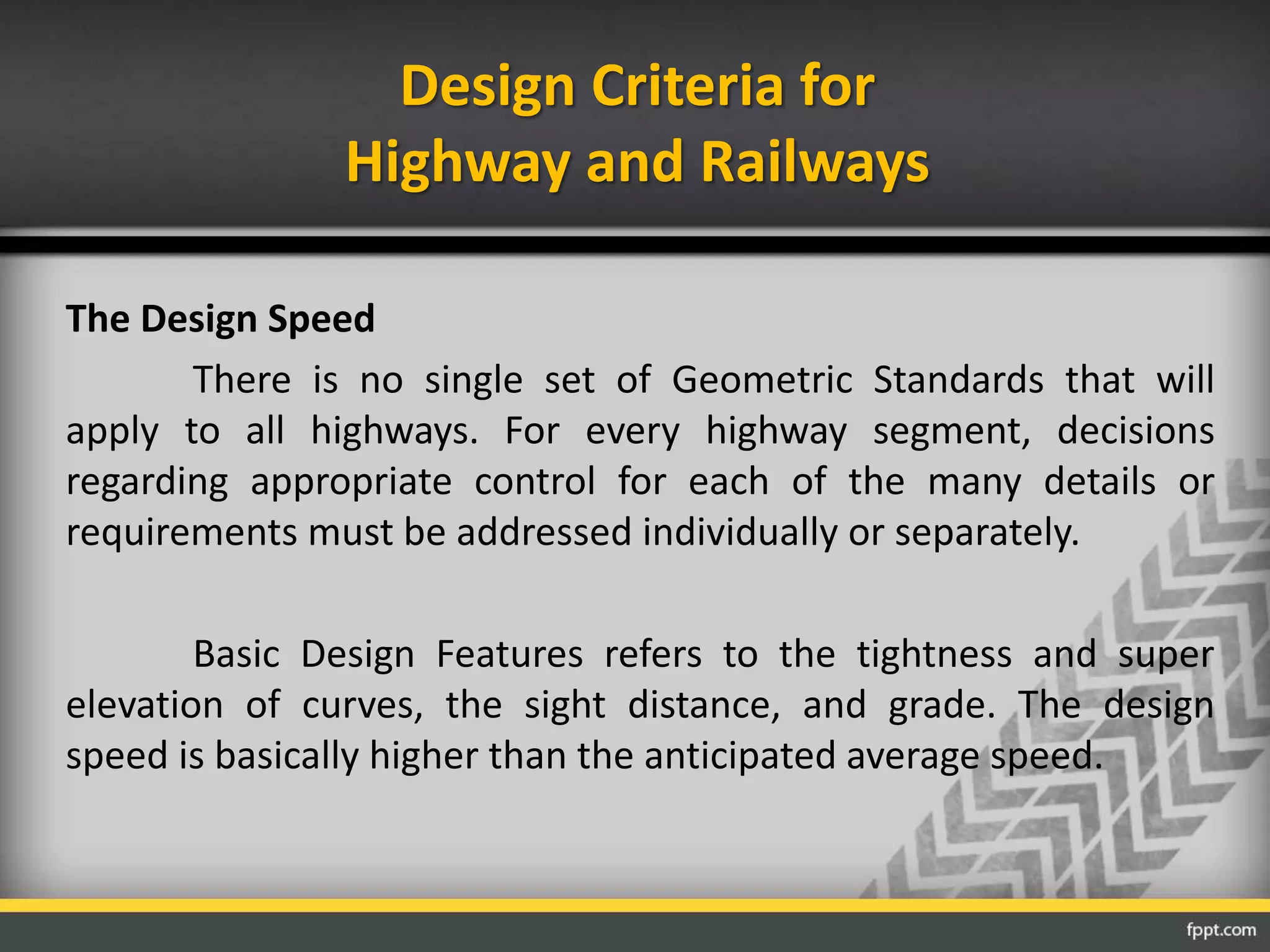 Design Criteria for
Highway and Railways

The Design Speed

There is no single set of Geometric Standards that will apply to all highways. For every highway segment, decisions regarding appropriate control for each of the many details or requirements must be addressed individually or separately.

Basic Design Features refers to the tightness and super elevation of curves, the sight distance, and grade. The design speed is basically higher than the anticipated average speed.

fppt.com